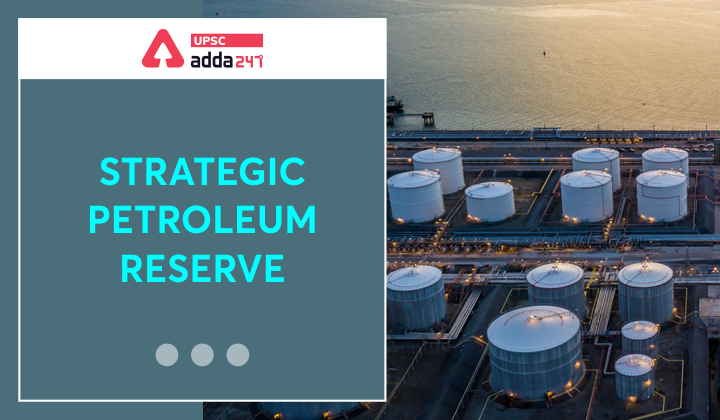 UPSC
adda247

STRATEGIC PETROLEUM RESERVE